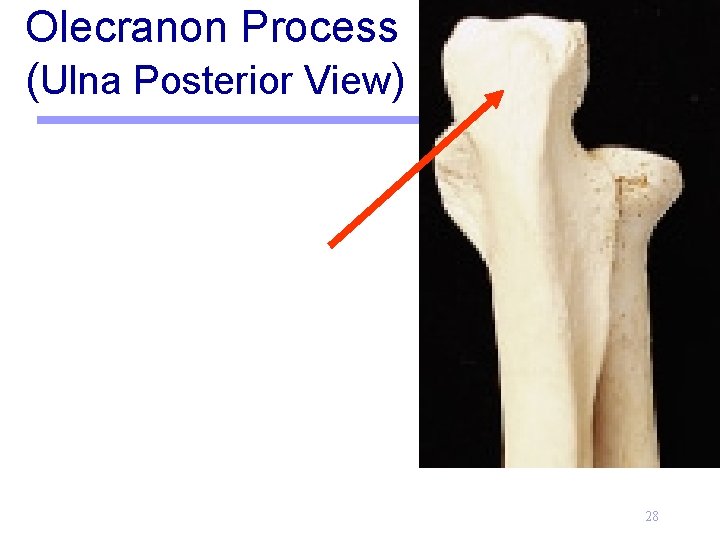 Olecranon Process
(Ulna Posterior View)

28